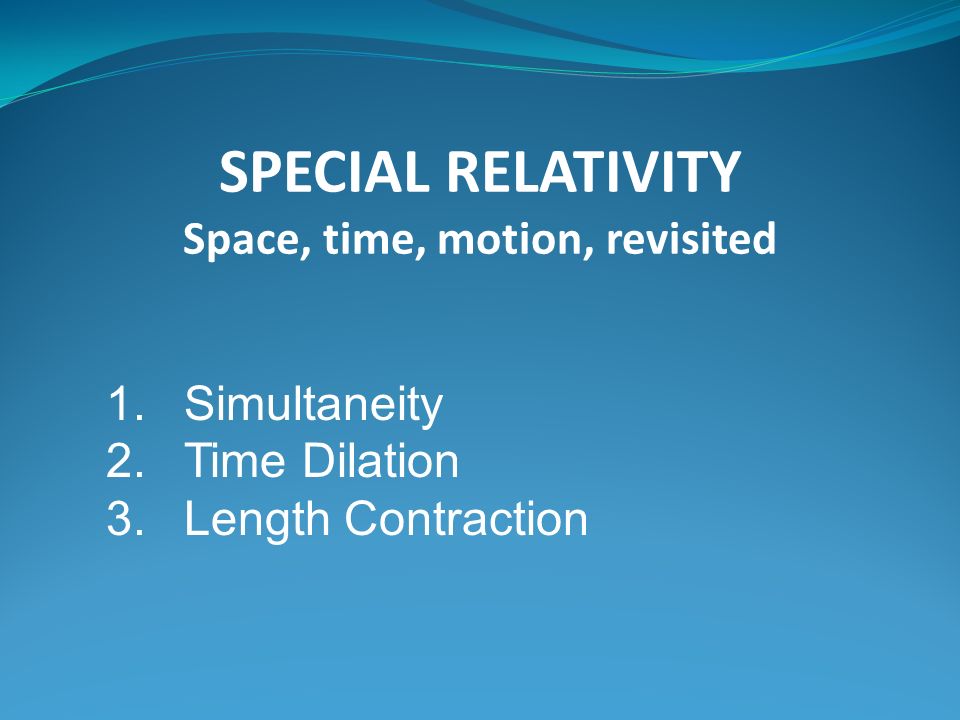 SPECIAL RELATIVITY
Space, time, motion, revisited

1. Simultaneity
2. Time Dilation
3. Length Contraction